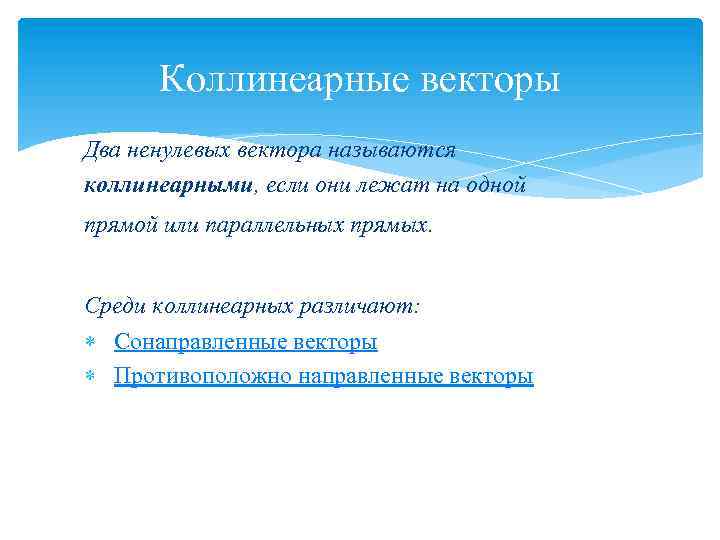 Коллинеарные векторы

Два ненулевых вектора называются коллинеарными, если они лежат на одной прямой или параллельных прямых.

Среди коллинеарных различают:
* Сонаправленные векторы
* Противоположно направленные векторы